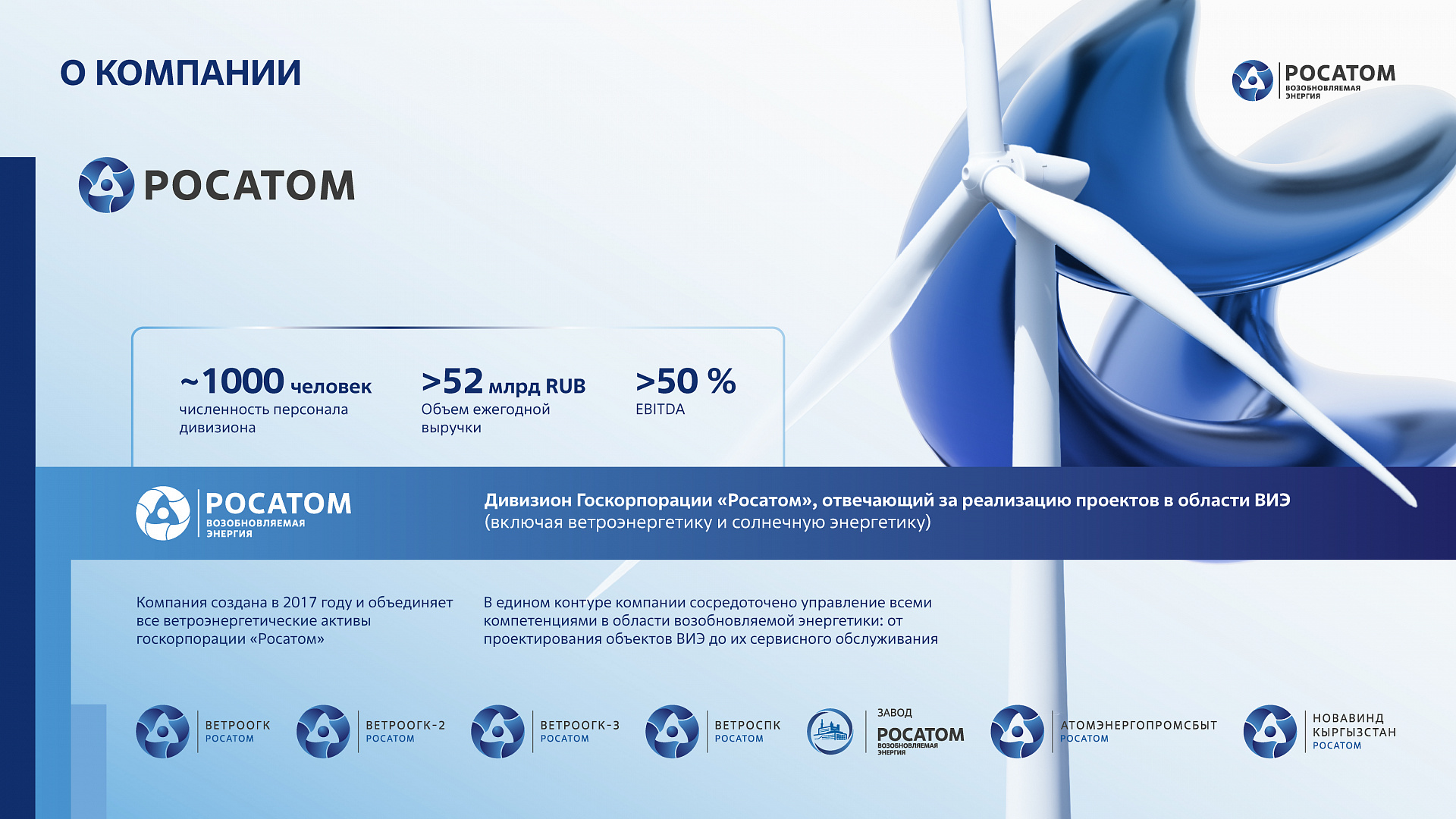 О КОМПАНИИ

РОСАТОМ
ВОЗОБНОВЛЯЕМАЯ ЭНЕРГИЯ

РОСАТОМ

~1000 человек
численность персонала дивизиона

>52 млрд RUB
Объем ежегодной выручки

>50 %
EBITDA

РОСАТОМ
ВОЗОБНОВЛЯЕМАЯ ЭНЕРГИЯ

Дивизион Госкорпорации «Росатом», отвечающий за реализацию проектов в области ВИЭ (включая ветроэнергетику и солнечную энергетику)

Компания создана в 2017 году и объединяет все ветроэнергетические активы госкорпорации «Росатом»

В едином контуре компании сосредоточено управление всеми компетенциями в области возобновляемой энергетики: от проектирования объектов ВИЭ до их сервисного обслуживания

ВЕТРООГК
РОСАТОМ

ВЕТРООГК-2
РОСАТОМ

ВЕТРООГК-3
РОСАТОМ

ВЕТРОСПК
РОСАТОМ

ЗАВОД
РОСАТОМ
ВОЗОБНОВЛЯЕМАЯ ЭНЕРГИЯ

АТОМЭНЕРГОПРОМСБЫТ
РОСАТОМ

НОВАВИНД КЫРГЫЗСТАН
РОСАТОМ